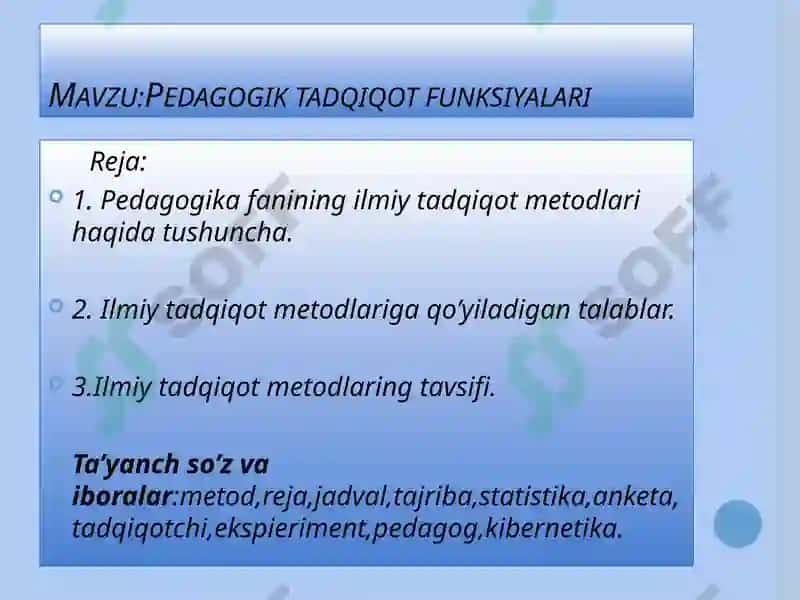 MAVZU:PEDAGOGIK TADQIQOT FUNKSIYALARI

Reja:

1. Pedagogika fanining ilmiy tadqiqot metodlari haqida tushuncha.

2. Ilmiy tadqiqot metodlariga qo'yiladigan talablar.

3.Ilmiy tadqiqot metodlaring tavsifi.

Ta'yanch so'z va iboralar:metod,reja,jadval,tajriba,statistika,anketa, tadqiqotchi,ekspieriment,pedagog,kibernetika.

SOFF

SOFF